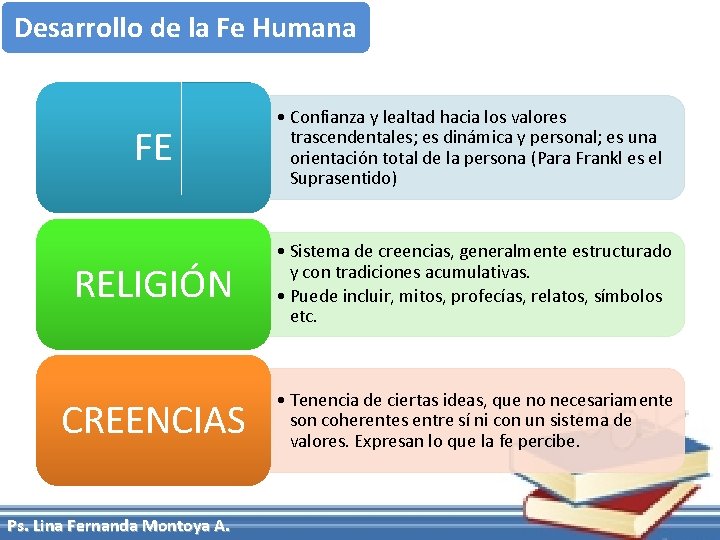 Desarrollo de la Fe Humana

FE

• Confianza y lealtad hacia los valores trascendentales; es dinámica y personal; es una orientación total de la persona (Para Frankl es el Suprasentido)

RELIGIÓN

• Sistema de creencias, generalmente estructurado y con tradiciones acumulativas.
• Puede incluir, mitos, profecías, relatos, símbolos etc.

CREENCIAS

• Tenencia de ciertas ideas, que no necesariamente son coherentes entre sí ni con un sistema de valores. Expresan lo que la fe percibe.

Ps. Lina Fernanda Montoya A.